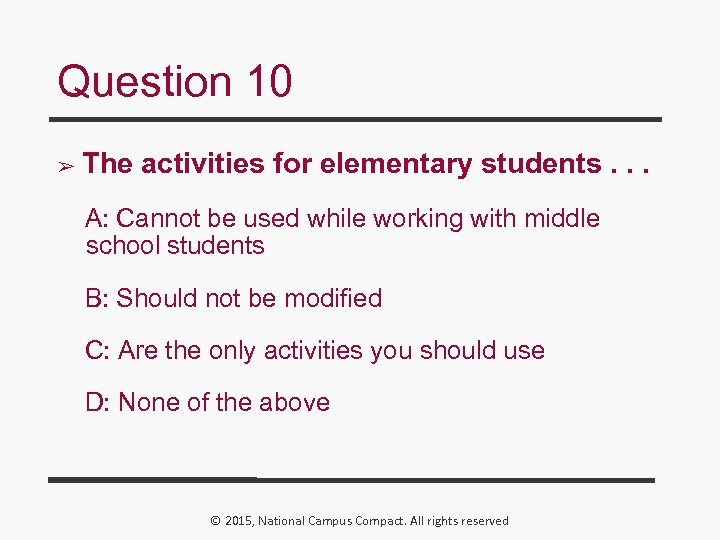 Question 10

➢ The activities for elementary students . . .

A: Cannot be used while working with middle school students

B: Should not be modified

C: Are the only activities you should use

D: None of the above

© 2015, National Campus Compact. All rights reserved